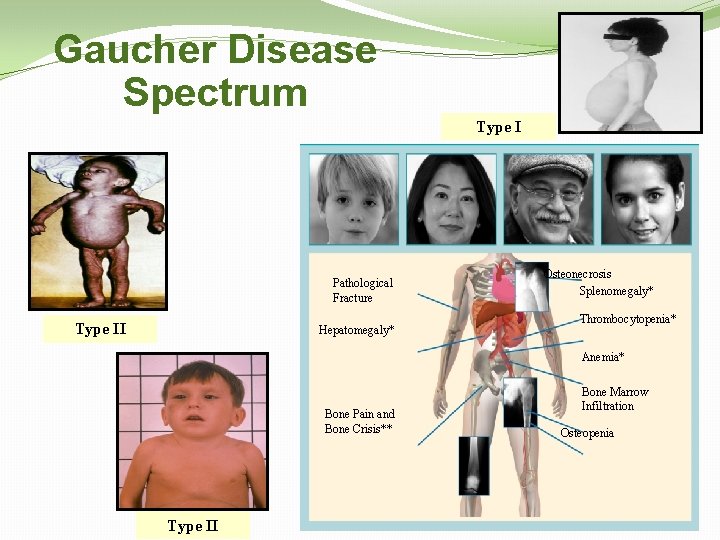 Gaucher Disease Spectrum

Type I

Type II

Type II

Pathological Fracture

Hepatomegaly*

Bone Pain and Bone Crisis**

Osteonecrosis

Splenomegaly*

Thrombocytopenia*

Anemia*

Bone Marrow Infiltration

Osteopenia